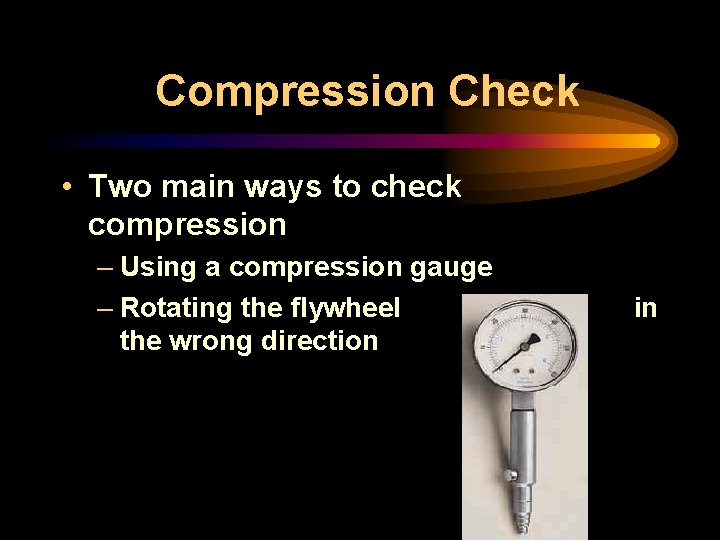 Compression Check

• Two main ways to check compression
– Using a compression gauge
– Rotating the flywheel in the wrong direction